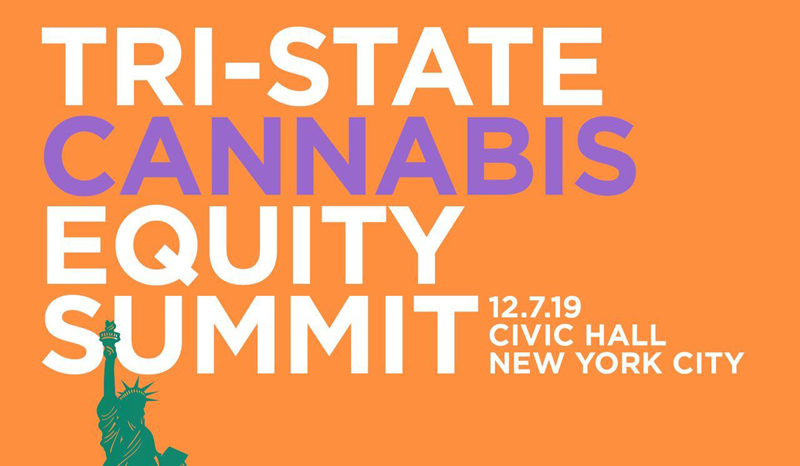 TRI-STATE
CANNABIS
EQUITY
SUMMIT

12.7.19
CIVIC HALL
NEW YORK CITY